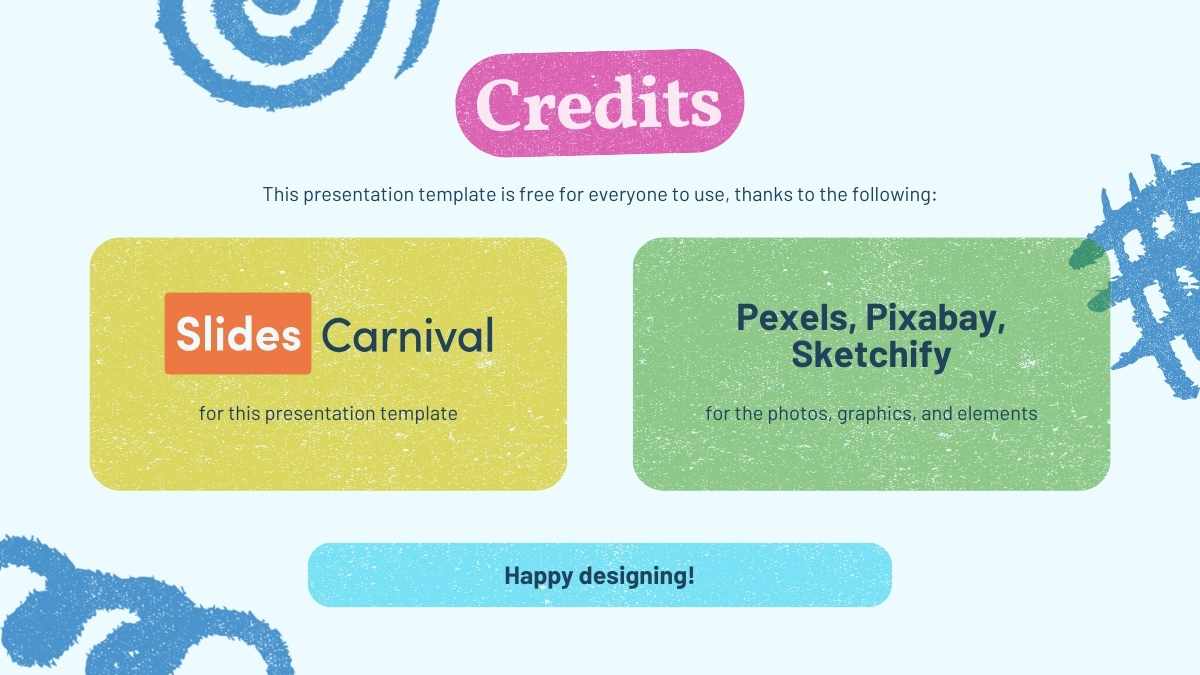 Credits

This presentation template is free for everyone to use, thanks to the following:

Slides Carnival

for this presentation template

Pexels, Pixabay, Sketchify

for the photos, graphics, and elements

Happy designing!